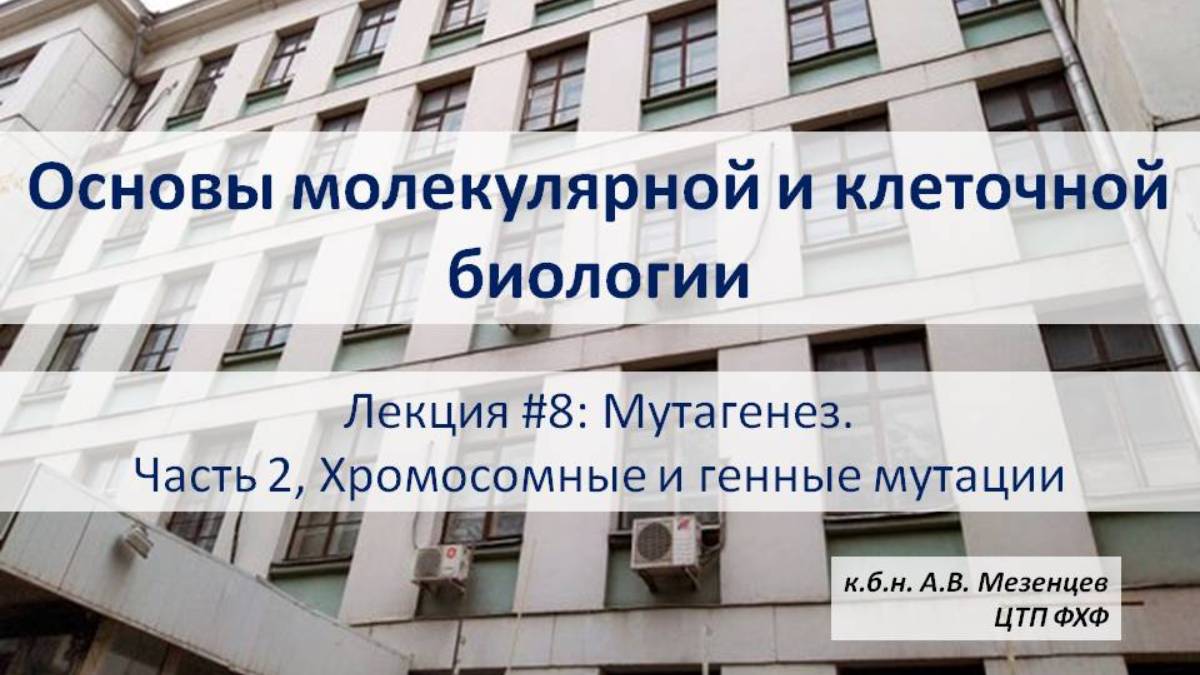 Основы молекулярной и клеточной биологии

Лекция #8: Мутагенез.
Часть 2, Хромосомные и генные мутации

к.б.н. А.В. Мезенцев
ЦТП ФХФ